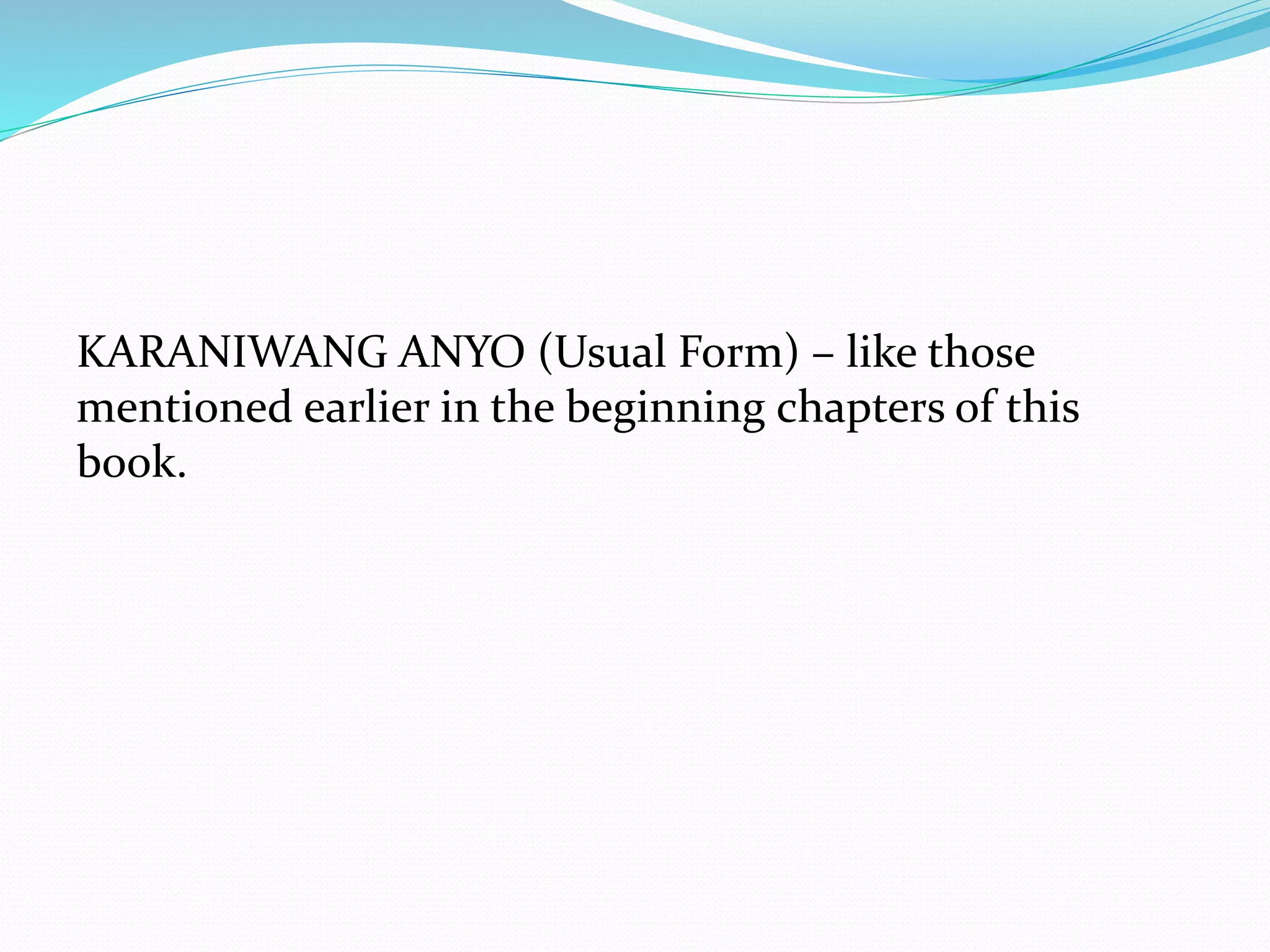 KARANIWANG ANYO (Usual Form) – like those mentioned earlier in the beginning chapters of this book.